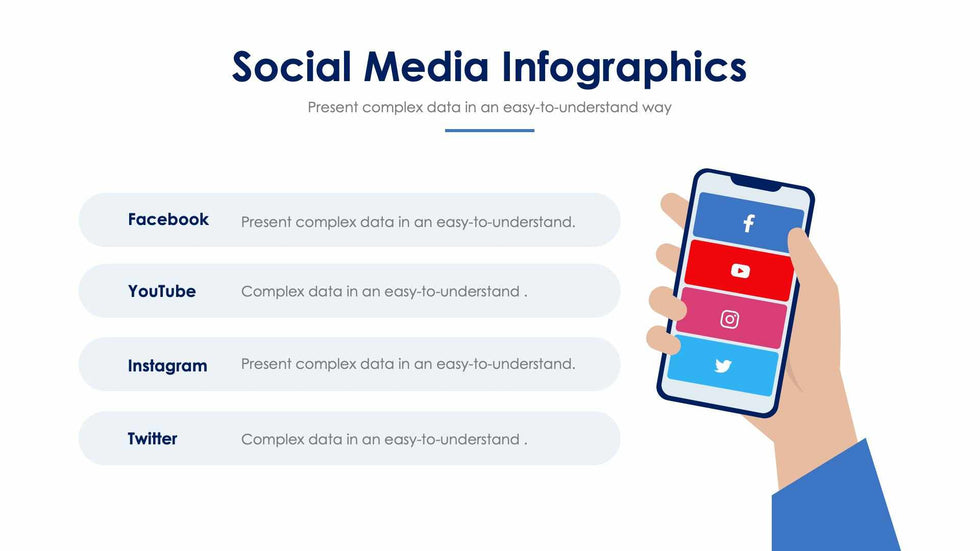 Social Media Infographics

Present complex data in an easy-to-understand way

Facebook Present complex data in an easy-to-understand.

YouTube Complex data in an easy-to-understand .

Instagram Present complex data in an easy-to-understand.

Twitter Complex data in an easy-to-understand .